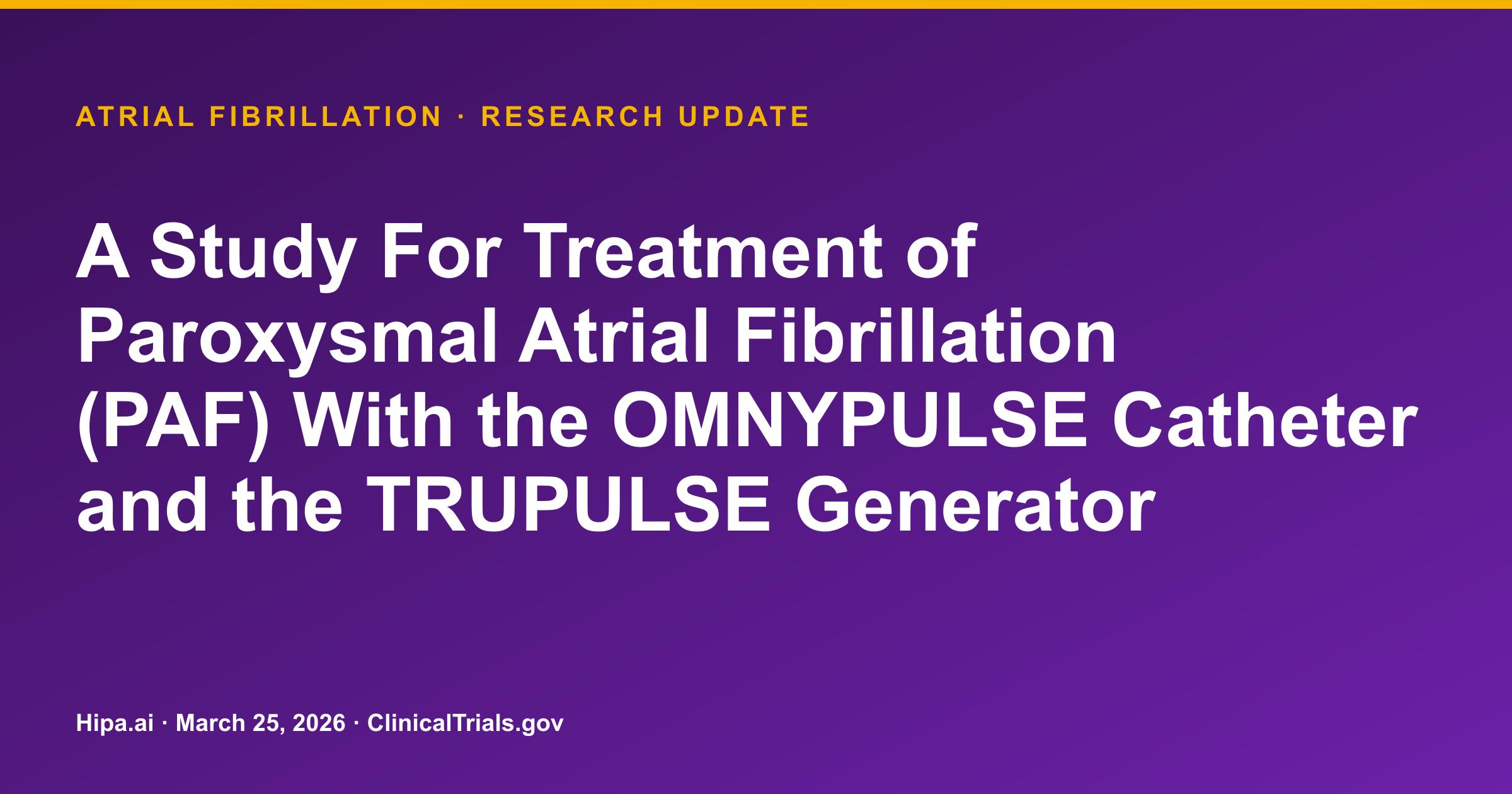 ATRIAL FIBRILLATION · RESEARCH UPDATE

A Study For Treatment of Paroxysmal Atrial Fibrillation (PAF) With the OMNYPULSE Catheter and the TRUPULSE Generator

Hipa.ai · March 25, 2026 · ClinicalTrials.gov